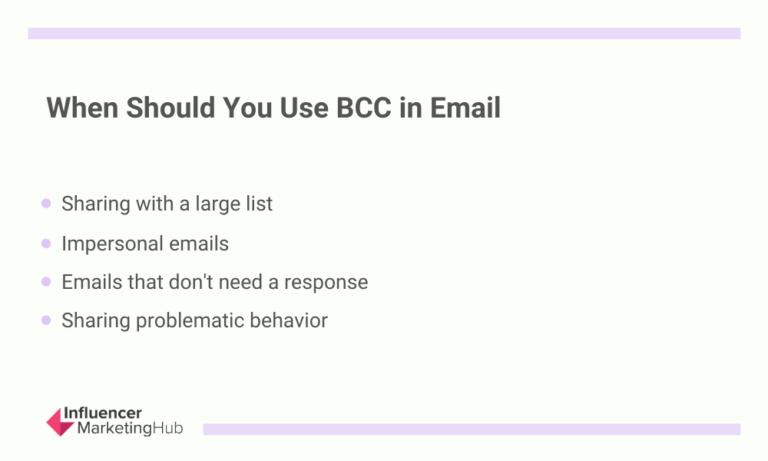 When Should You Use BCC in Email

- Sharing with a large list
- Impersonal emails
- Emails that don't need a response
- Sharing problematic behavior

Influencer MarketingHub